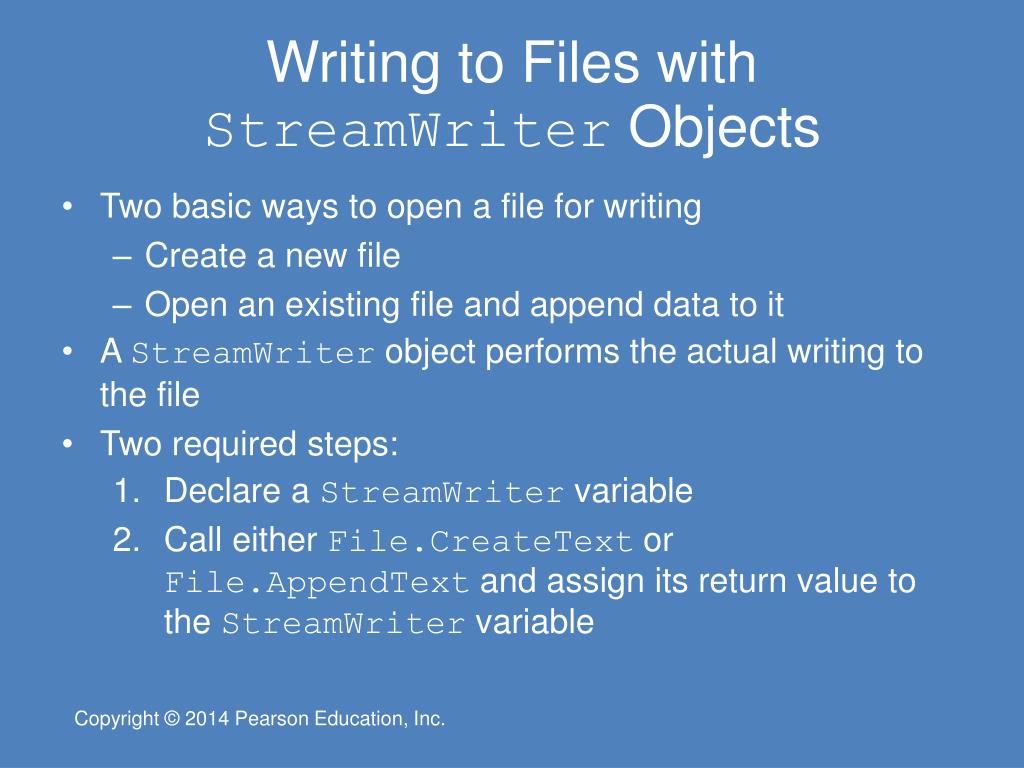 Writing to Files with StreamWriter Objects

• Two basic ways to open a file for writing
– Create a new file
– Open an existing file and append data to it
• A StreamWriter object performs the actual writing to the file
• Two required steps:
1. Declare a StreamWriter variable
2. Call either File.CreateText or File.AppendText and assign its return value to the StreamWriter variable

Copyright © 2014 Pearson Education, Inc.